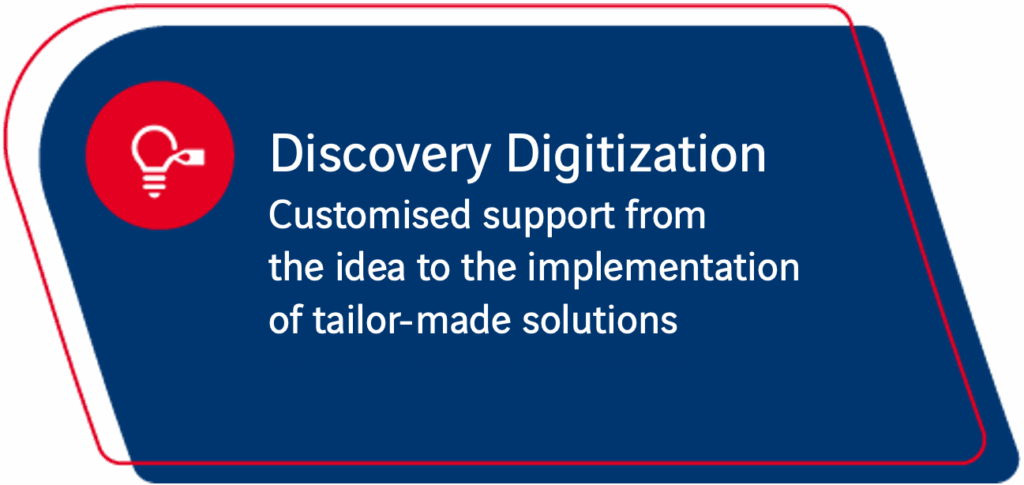 Discovery Digitization

Customised support from the idea to the implementation of tailor-made solutions